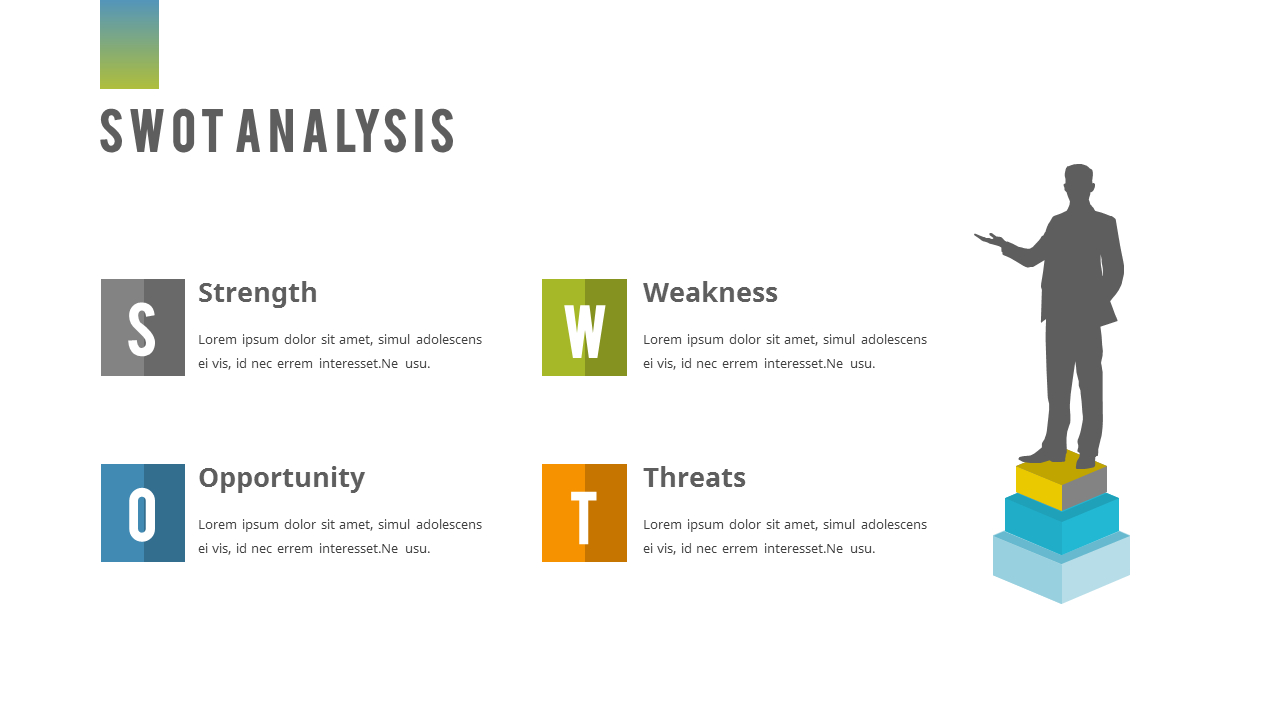 SWOT ANALYSIS

S

Strength

Lorem ipsum dolor sit amet, simul adolescens ei vis, id nec errem interesset.Ne usu.

W

Weakness

Lorem ipsum dolor sit amet, simul adolescens ei vis, id nec errem interesset.Ne usu.

O

Opportunity

Lorem ipsum dolor sit amet, simul adolescens ei vis, id nec errem interesset.Ne usu.

T

Threats

Lorem ipsum dolor sit amet, simul adolescens ei vis, id nec errem interesset.Ne usu.